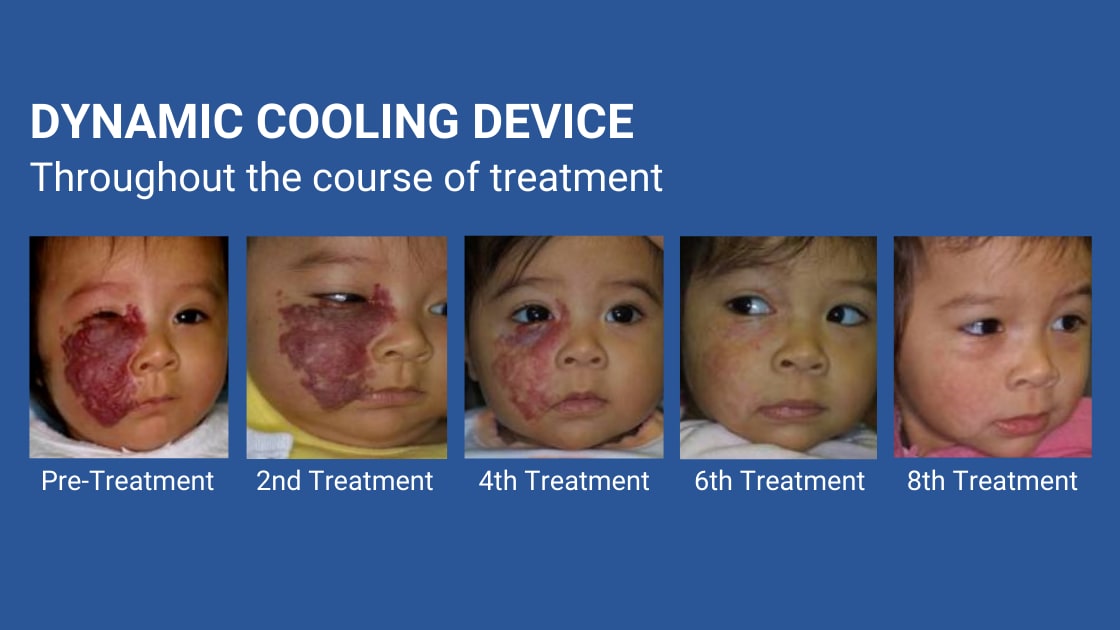 DYNAMIC COOLING DEVICE
Throughout the course of treatment

Pre-Treatment

2nd Treatment

4th Treatment

6th Treatment

8th Treatment